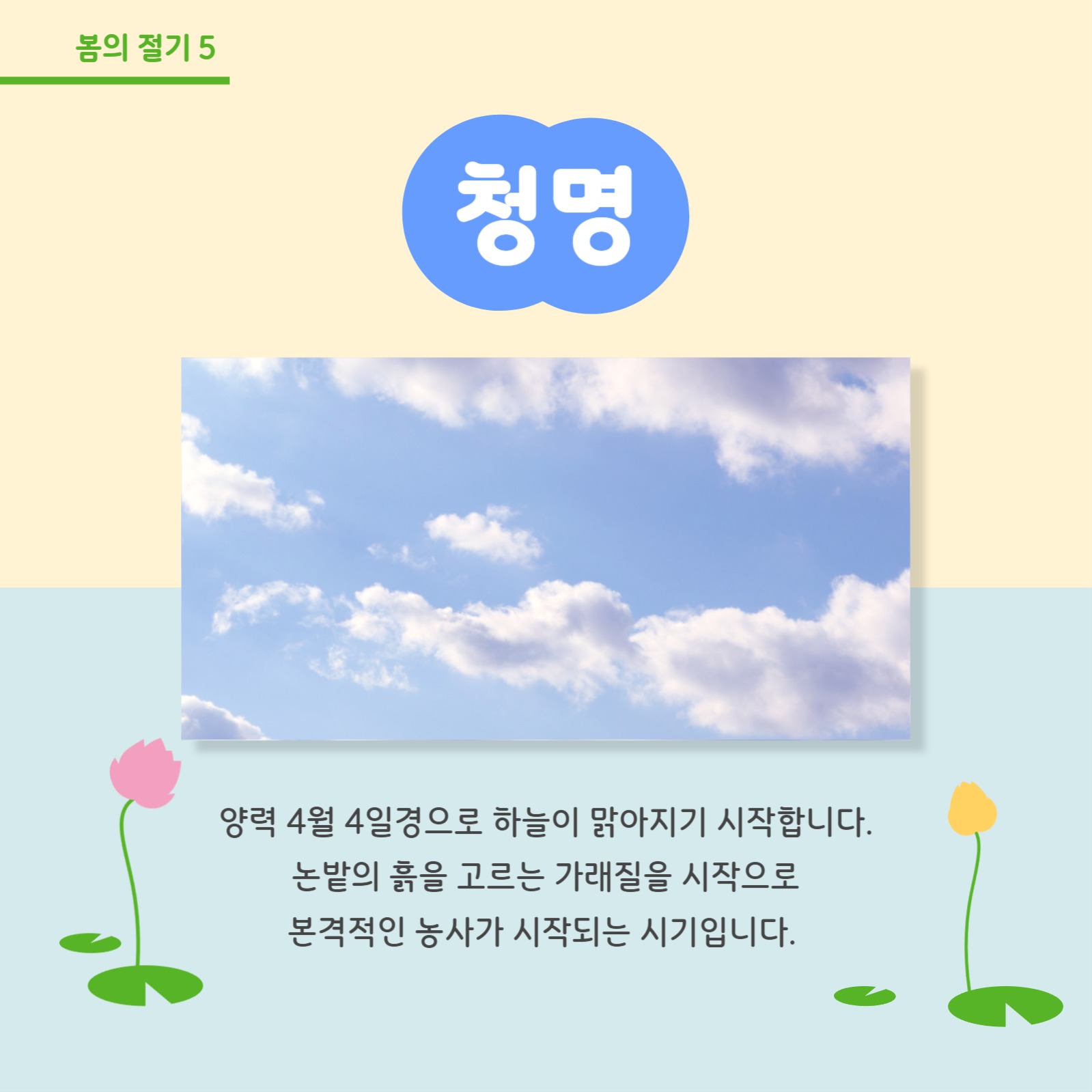 봄의 절기 5

청명

양력 4월 4일경으로 하늘이 맑아지기 시작합니다.
논밭의 흙을 고르는 가래질을 시작으로
본격적인 농사가 시작되는 시기입니다.